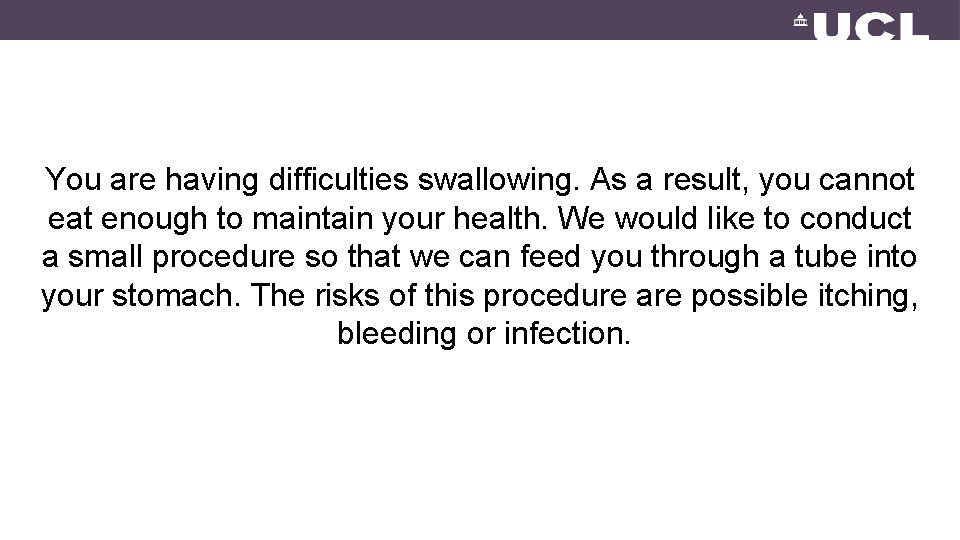 UCL

You are having difficulties swallowing. As a result, you cannot eat enough to maintain your health. We would like to conduct a small procedure so that we can feed you through a tube into your stomach. The risks of this procedure are possible itching, bleeding or infection.